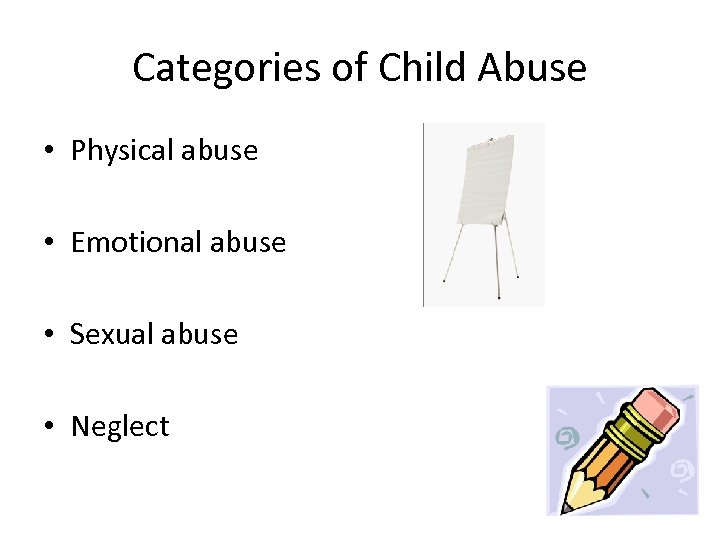 Categories of Child Abuse

• Physical abuse

• Emotional abuse

• Sexual abuse

• Neglect